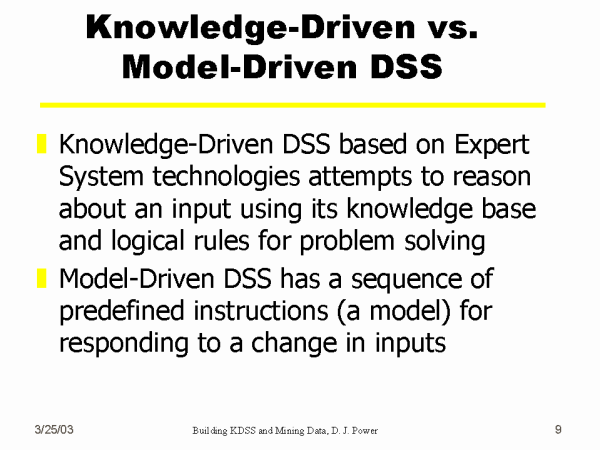 Knowledge-Driven vs. Model-Driven DSS

Knowledge-Driven DSS based on Expert System technologies attempts to reason about an input using its knowledge base and logical rules for problem solving

Model-Driven DSS has a sequence of predefined instructions (a model) for responding to a change in inputs

3/25/03

Building KDSS and Mining Data, D. J. Power

9